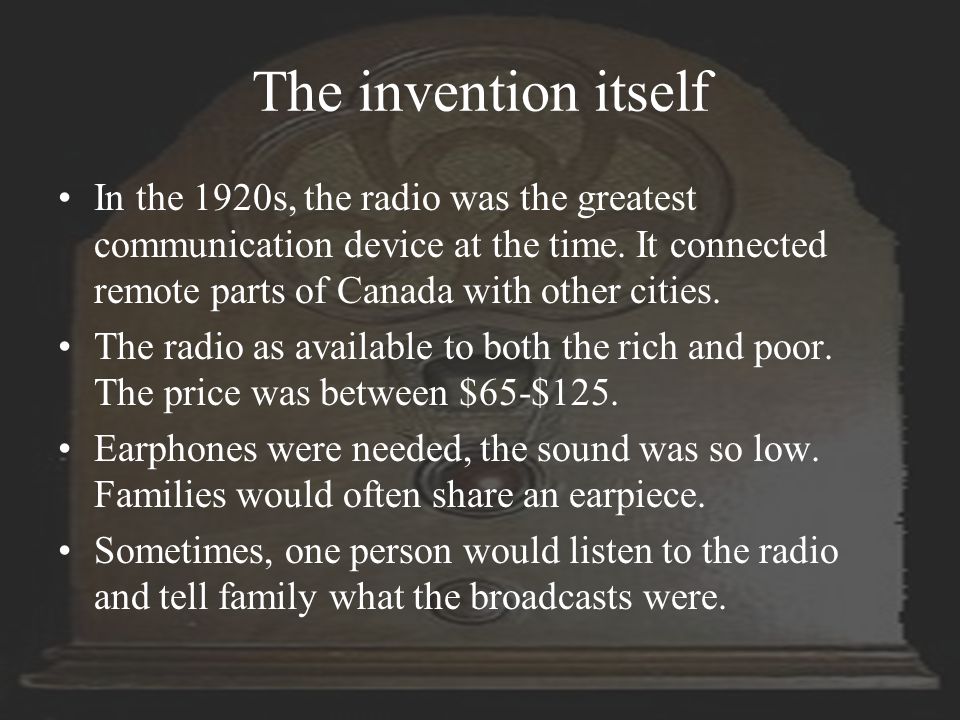 The invention itself

• In the 1920s, the radio was the greatest communication device at the time. It connected remote parts of Canada with other cities.
• The radio as available to both the rich and poor. The price was between \$65-\$125.
• Earphones were needed, the sound was so low. Families would often share an earpiece.
• Sometimes, one person would listen to the radio and tell family what the broadcasts were.